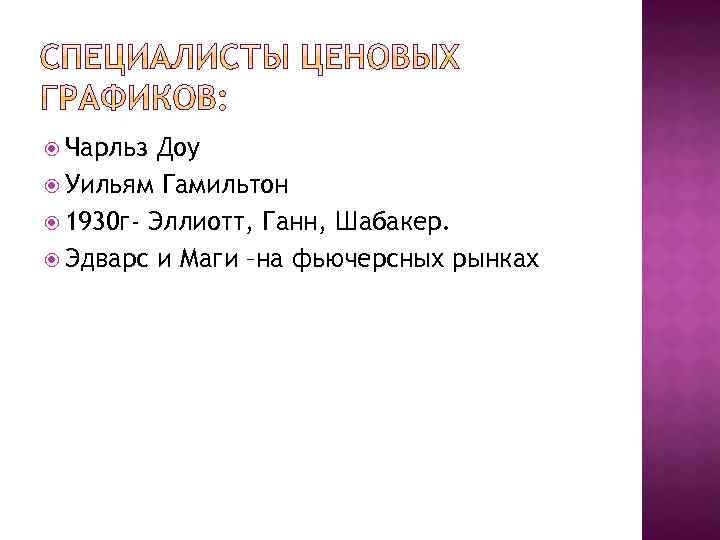 СПЕЦИАЛИСТЫ ЦЕНОВЫХ ГРАФИКОВ:

Чарльз Доу

Уильям Гамильтон

1930г- Эллиотт, Ганн, Шабакер.

Эдварс и Маги –на фьючерсных рынках